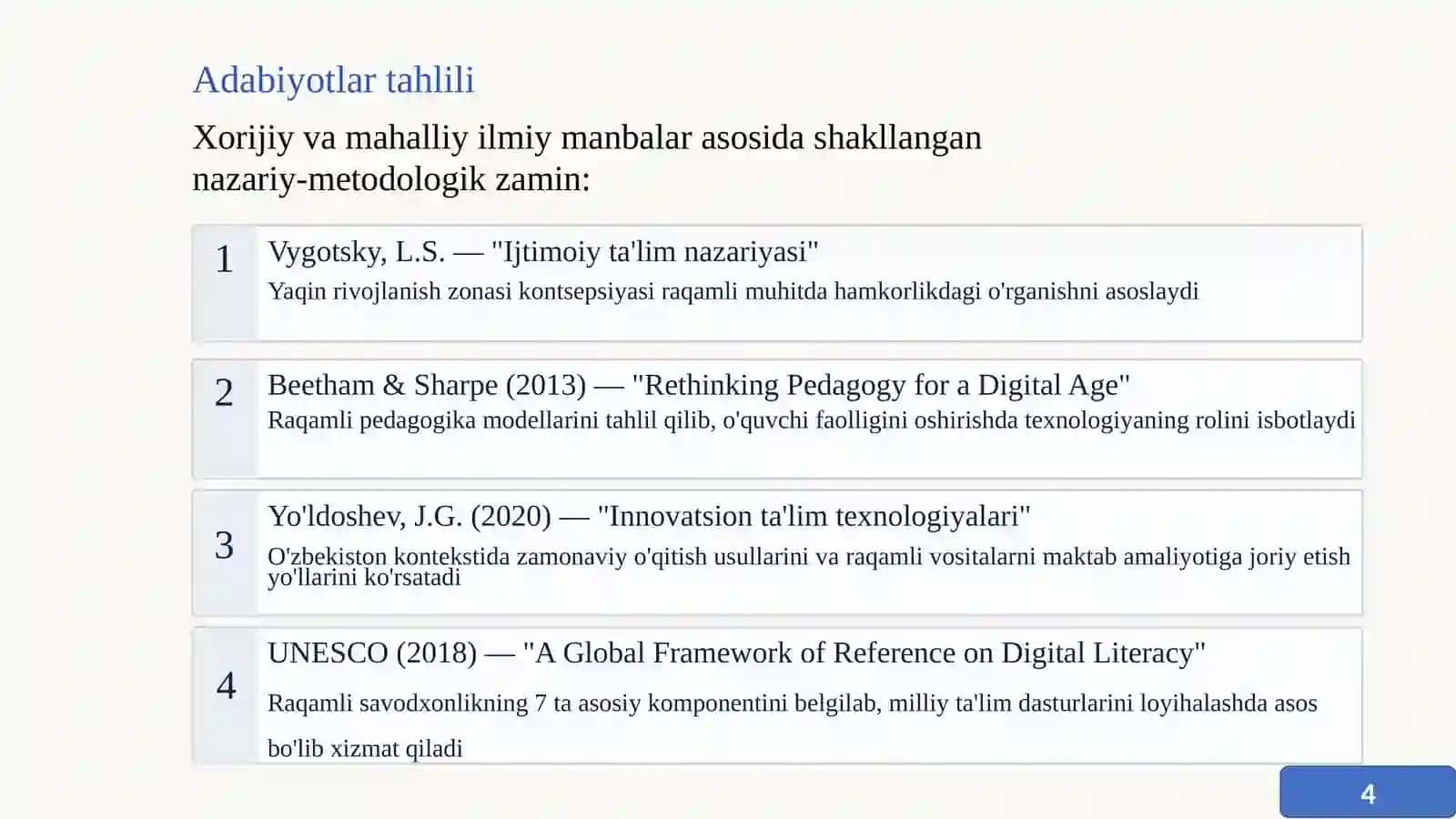 Adabiyotlar tahlili

Xorijiy va mahalliy ilmiy manbalar asosida shakllangan nazariy-metodologik zamin:

1
Vygotsky, L.S. — "Ijtimoiy ta'lim nazariyasi"
Yaqin rivojlanish zonasi kontsepsiyasi raqamli muhitda hamkorlikdagi o'rganishni asoslaydi

2
Beetham & Sharpe (2013) — "Rethinking Pedagogy for a Digital Age"
Raqamli pedagogika modellarini tahlil qilib, o'quvchi faolligini oshirishda texnologiyaning rolini isbotlaydi

3
Yo'ldoshev, J.G. (2020) — "Innovatsion ta'lim texnologiyalari"
O'zbekiston kontekstida zamonaviy o'qitish usullarini va raqamli vositalarni maktab amaliyotiga joriy etish yo'llarini ko'rsatadi

4
UNESCO (2018) — "A Global Framework of Reference on Digital Literacy"
Raqamli savodxonlikning 7 ta asosiy komponentini belgilab, milliy ta'lim dasturlarini loyihalashda asos bo'lib xizmat qiladi

4